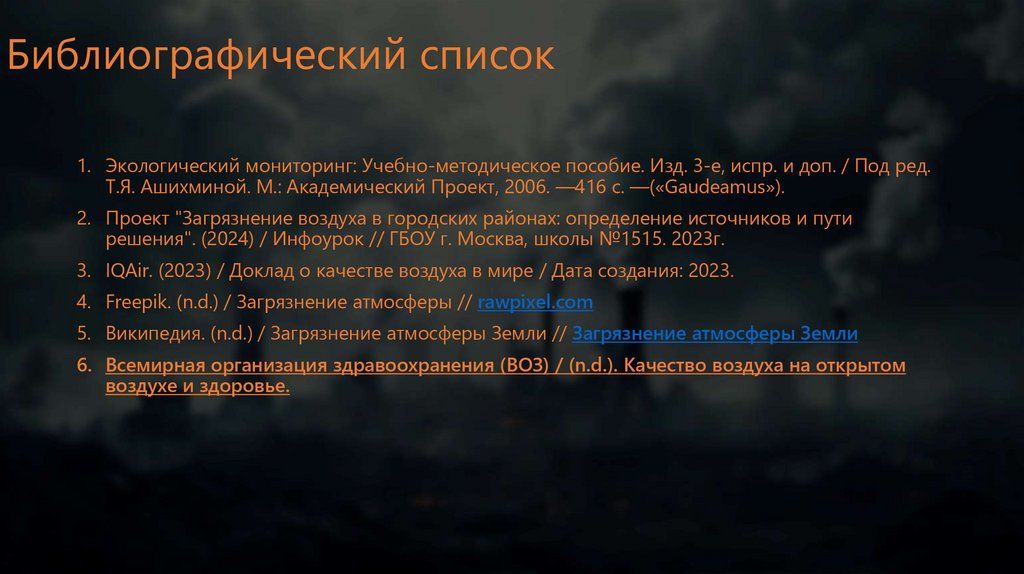 Библиографический список

1. Экологический мониторинг: Учебно-методическое пособие. Изд. 3-е, испр. и доп. / Под ред. Т.Я. Ашихминой. М.: Академический Проект, 2006. —416 с. —(«Gaudeamus»).

2. Проект "Загрязнение воздуха в городских районах: определение источников и пути решения". (2024) / Инфоурок // ГБОУ г. Москва, школы №1515. 2023г.

3. IQAir. (2023) / Доклад о качестве воздуха в мире / Дата создания: 2023.

4. Freepik. (n.d.) / Загрязнение атмосферы // rawpixel.com

5. Википедия. (n.d.) / Загрязнение атмосферы Земли // Загрязнение атмосферы Земли

6. Всемирная организация здравоохранения (ВОЗ) / (n.d.). Качество воздуха на открытом воздухе и здоровье.